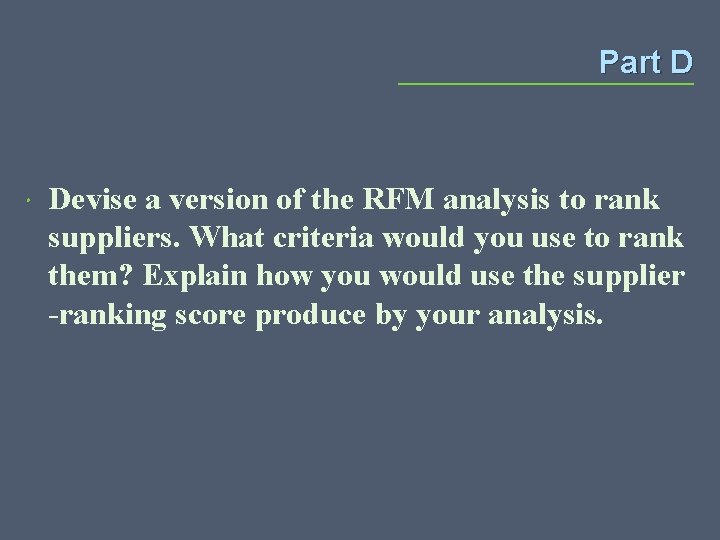 Part D

Devise a version of the RFM analysis to rank suppliers. What criteria would you use to rank them? Explain how you would use the supplier -ranking score produce by your analysis.